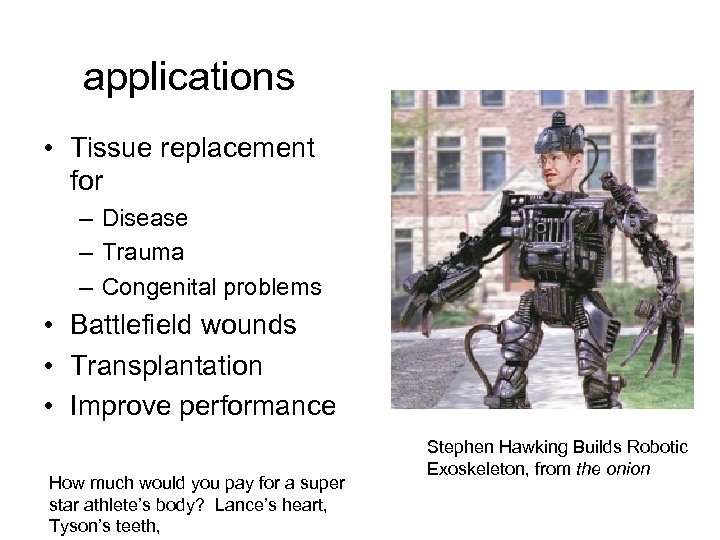 applications

• Tissue replacement for
  – Disease
  – Trauma
  – Congenital problems
• Battlefield wounds
• Transplantation
• Improve performance

Stephen Hawking Builds Robotic Exoskeleton, from the onion

How much would you pay for a super star athlete's body? Lance's heart, Tyson's teeth,